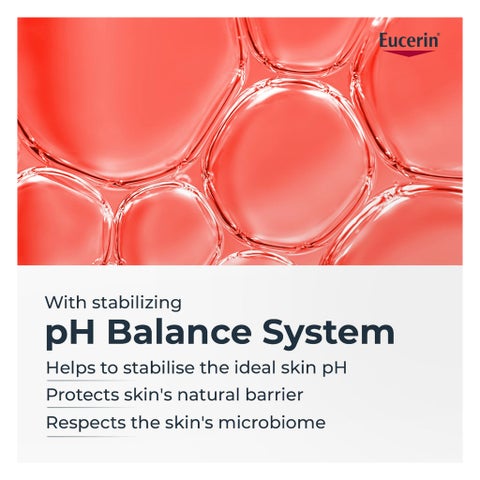 Eucerin

With stabilizing
pH Balance System

Helps to stabilise the ideal skin pH

Protects skin's natural barrier

Respects the skin's microbiome